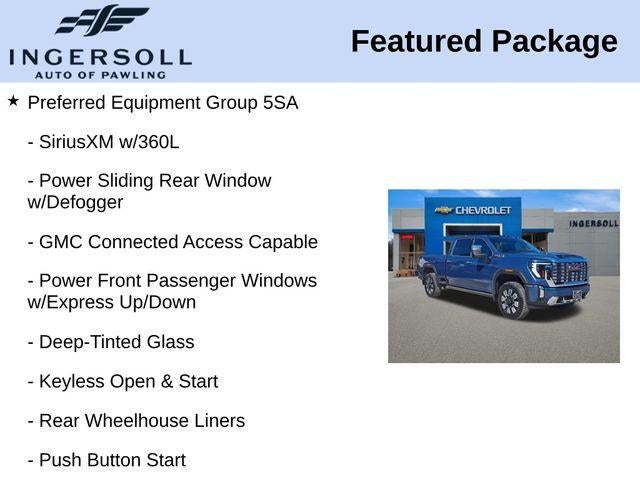 INGERSOLL
AUTO OF PAWLING

Featured Package

★ Preferred Equipment Group 5SA

- SiriusXM w/360L

- Power Sliding Rear Window w/Defogger

- GMC Connected Access Capable

- Power Front Passenger Windows w/Express Up/Down

- Deep-Tinted Glass

- Keyless Open & Start

- Rear Wheelhouse Liners

- Push Button Start

CHEVROLET

INGERSOLL